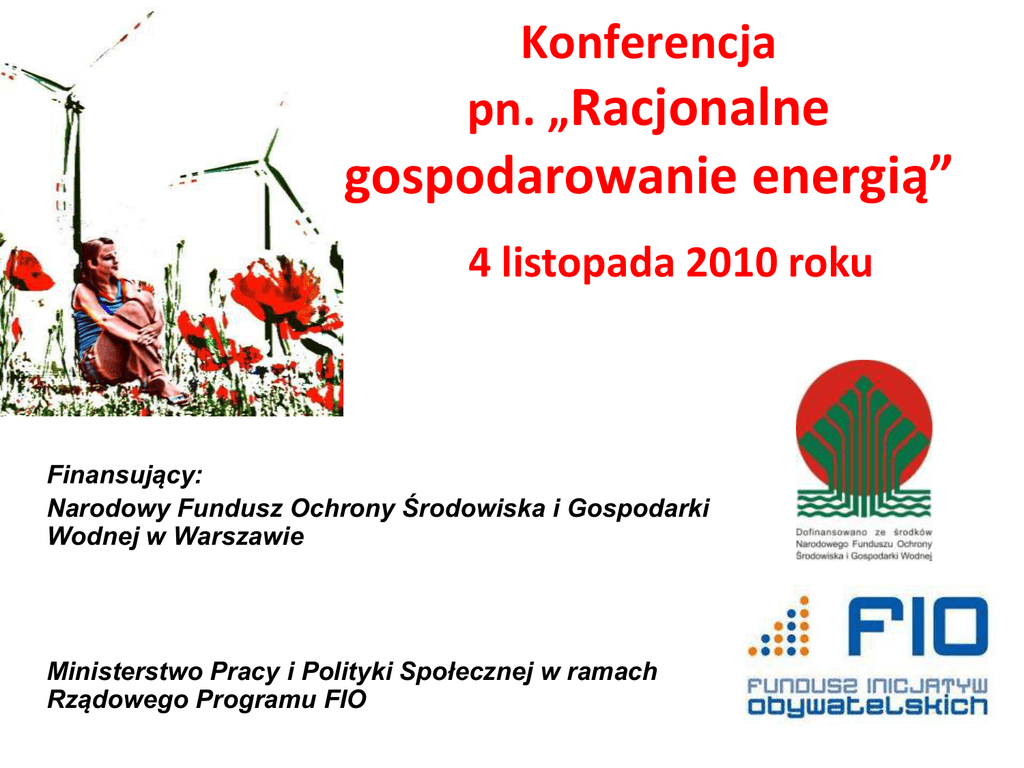 Konferencja
pn. „Racjonalne gospodarowanie energią”

4 listopada 2010 roku

Finansujący:
Narodowy Fundusz Ochrony Środowiska i Gospodarki Wodnej w Warszawie

Dofinansowano ze środków Narodowego Funduszu Ochrony Środowiska i Gospodarki Wodnej

Ministerstwo Pracy i Polityki Społecznej w ramach Rządowego Programu FIO

FIO
FUNDUSZ INICJATYW OBYWATELSKICH